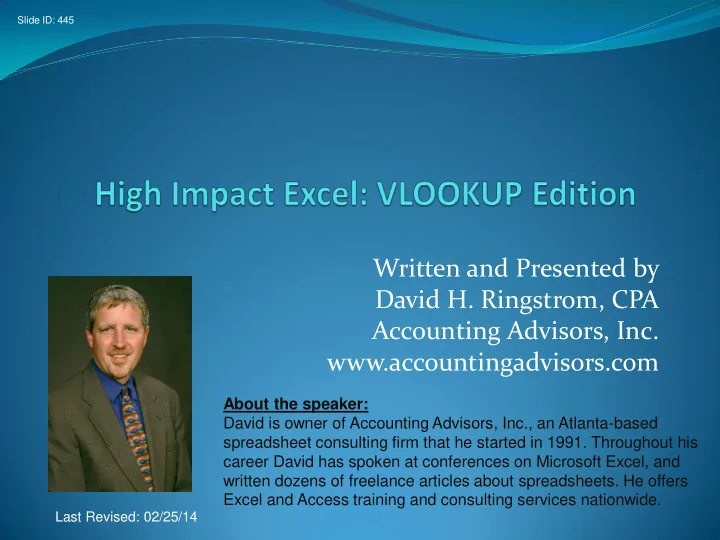 Slide ID: 445

High Impact Excel: VLOOKUP Edition

Written and Presented by
David H. Ringstrom, CPA
Accounting Advisors, Inc.
www.accountingadvisors.com

About the speaker:
David is owner of Accounting Advisors, Inc., an Atlanta-based spreadsheet consulting firm that he started in 1991. Throughout his career David has spoken at conferences on Microsoft Excel, and written dozens of freelance articles about spreadsheets. He offers Excel and Access training and consulting services nationwide.

Last Revised: 02/25/14